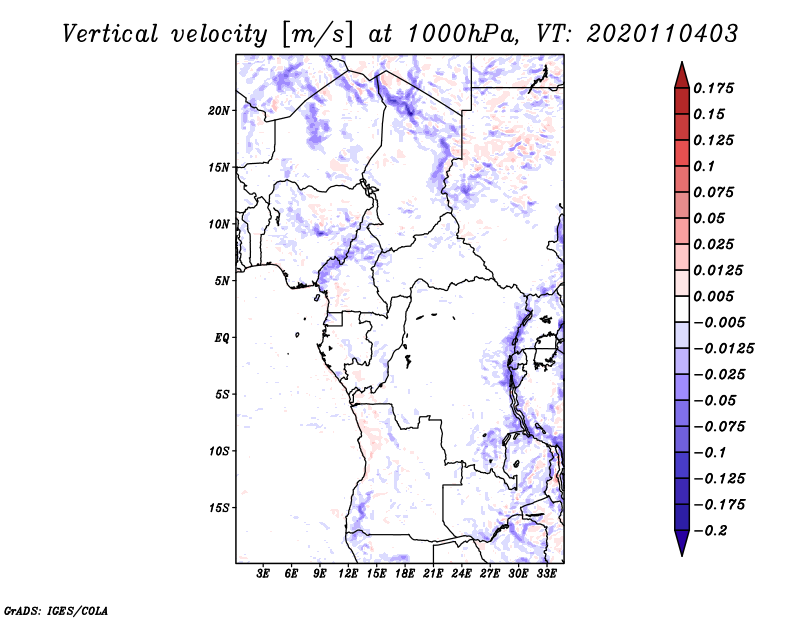 Vertical velocity [m/s] at 1000hPa, VT: 2020110403

20N
15N
10N
5N
EQ
5S
10S
15S

3E 6E 9E 12E 15E 18E 21E 24E 27E 30E 33E

0.175
0.15
0.125
0.1
0.075
0.05
0.025
0.0125
0.005
−0.005
−0.0125
−0.025
−0.05
−0.075
−0.1
−0.125
−0.175
−0.2

GrADS: IGES/COLA